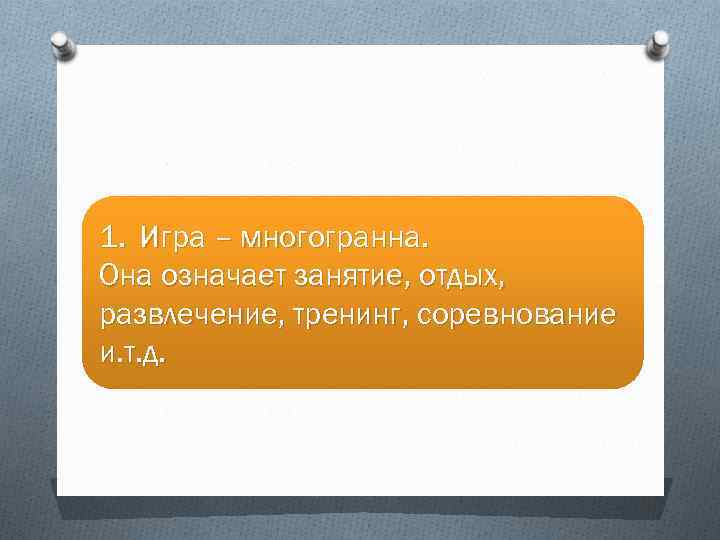 1. Игра – многогранна.
Она означает занятие, отдых, развлечение, тренинг, соревнование и.т.д.